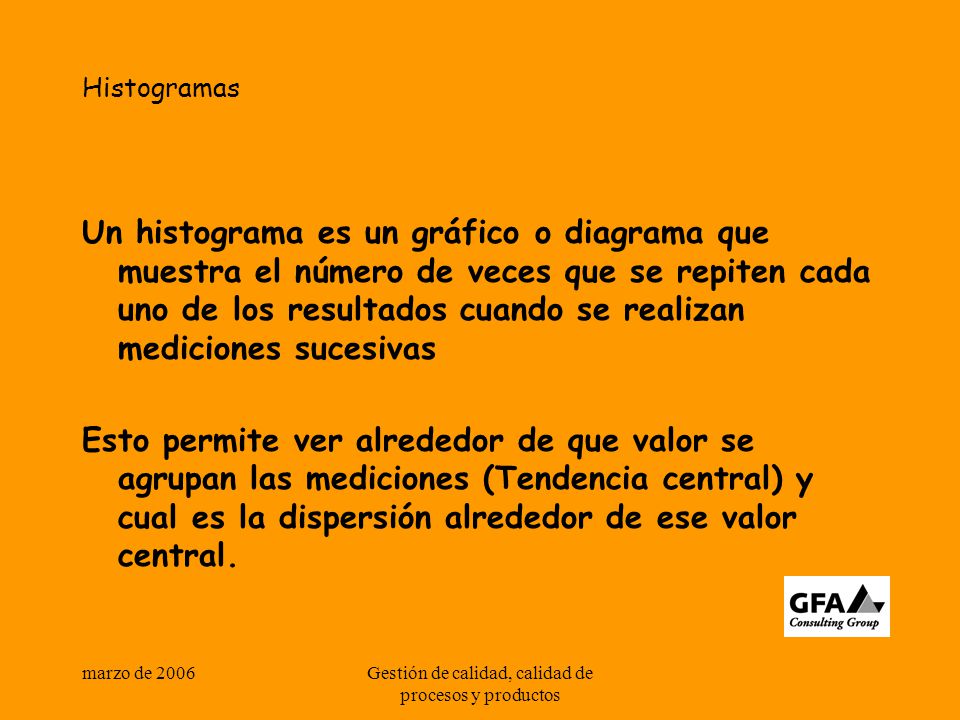 Histogramas

Un histograma es un gráfico o diagrama que muestra el número de veces que se repiten cada uno de los resultados cuando se realizan mediciones sucesivas

Esto permite ver alrededor de que valor se agrupan las mediciones (Tendencia central) y cual es la dispersión alrededor de ese valor central.

GFA
Consulting Group

marzo de 2006

Gestión de calidad, calidad de procesos y productos